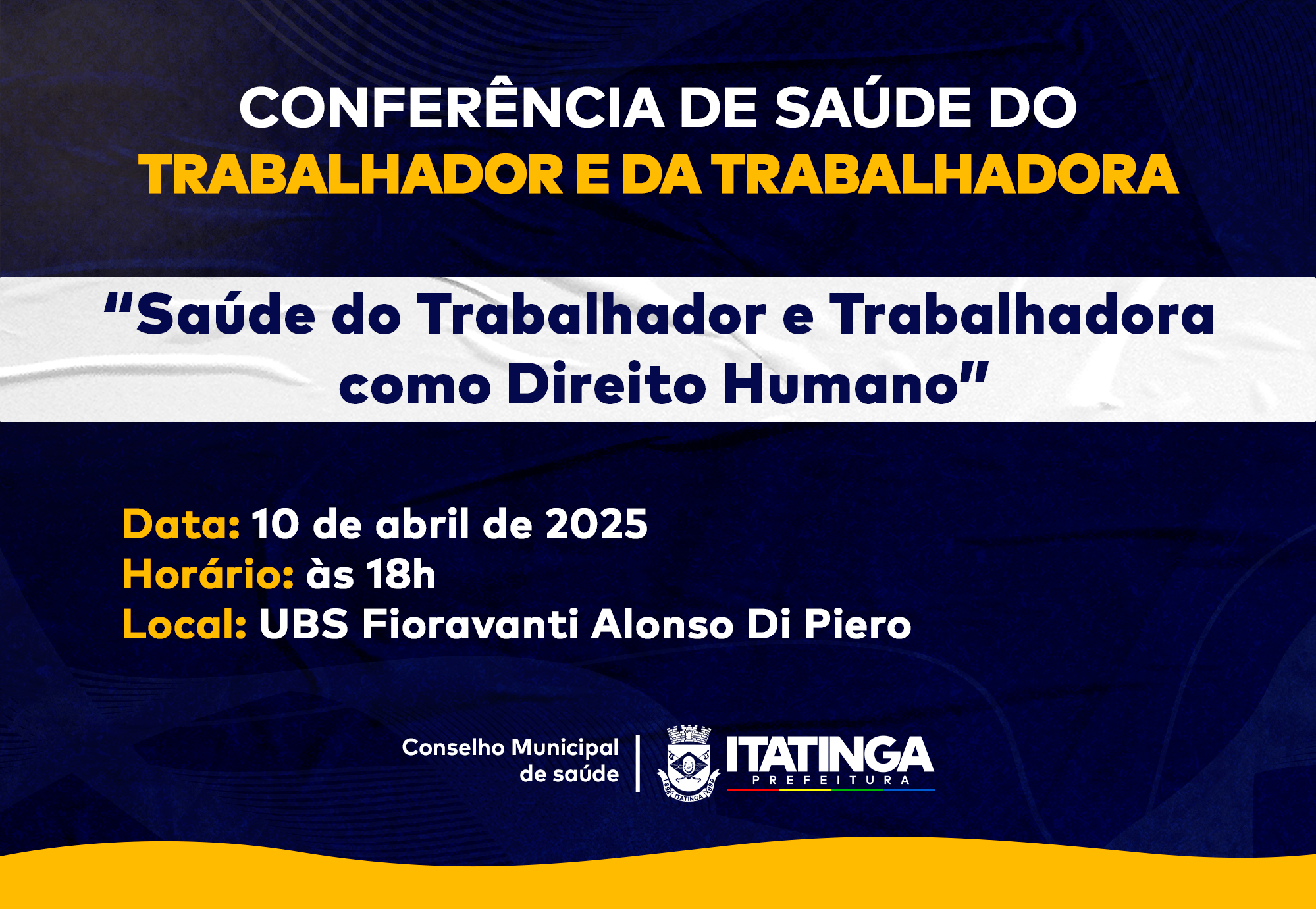 CONFERÊNCIA DE SAÚDE DO
TRABALHADOR E DA TRABALHADORA

"Saúde do Trabalhador e Trabalhadora como Direito Humano"

Data: 10 de abril de 2025
Horário: às 18h
Local: UBS Fioravanti Alonso Di Piero

Conselho Municipal de saúde

1896 ITATINGA 1996

ITATINGA
PREFEITURA